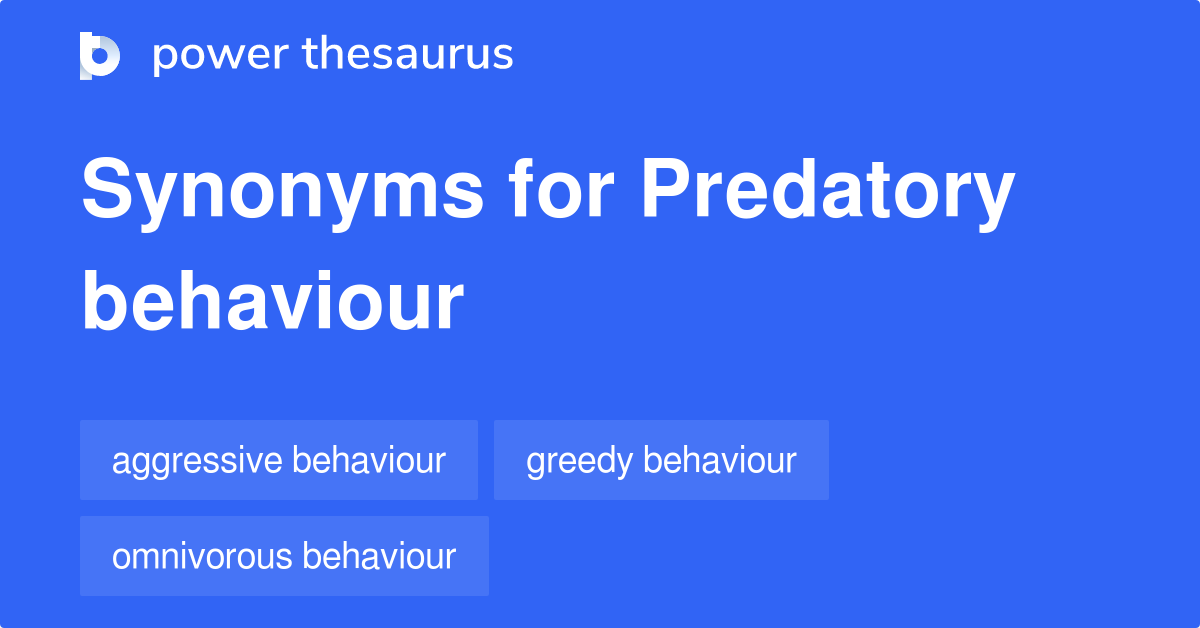 power thesaurus

Synonyms for Predatory behaviour

aggressive behaviour

greedy behaviour

omnivorous behaviour